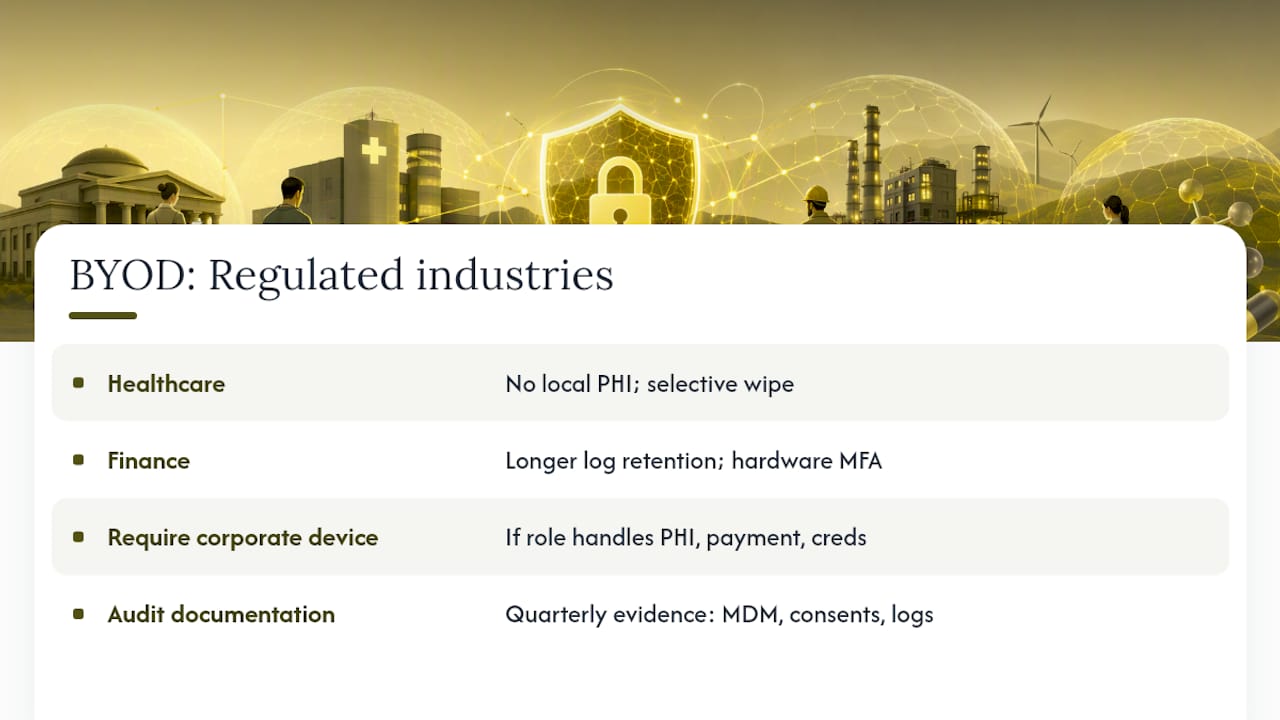 BYOD: Regulated industries

| | |
|---|---|
| Healthcare | No local PHI; selective wipe |
| Finance | Longer log retention; hardware MFA |
| Require corporate device | If role handles PHI, payment, creds |
| Audit documentation | Quarterly evidence: MDM, consents, logs |